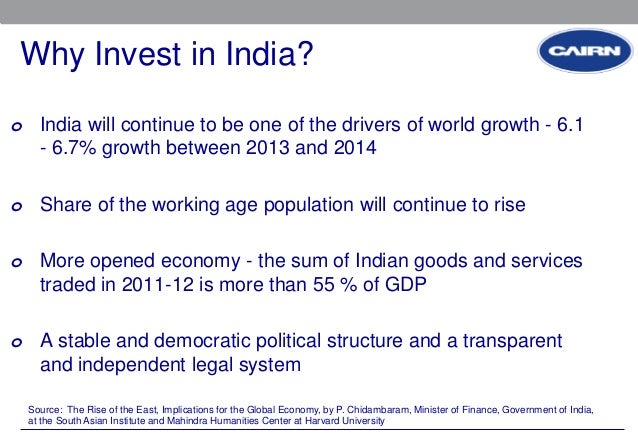 Why Invest in India?

CAIRN

o India will continue to be one of the drivers of world growth - 6.1 - 6.7% growth between 2013 and 2014

o Share of the working age population will continue to rise

o More opened economy - the sum of Indian goods and services traded in 2011-12 is more than 55 % of GDP

o A stable and democratic political structure and a transparent and independent legal system

Source: The Rise of the East, Implications for the Global Economy, by P. Chidambaram, Minister of Finance, Government of India, at the South Asian Institute and Mahindra Humanities Center at Harvard University